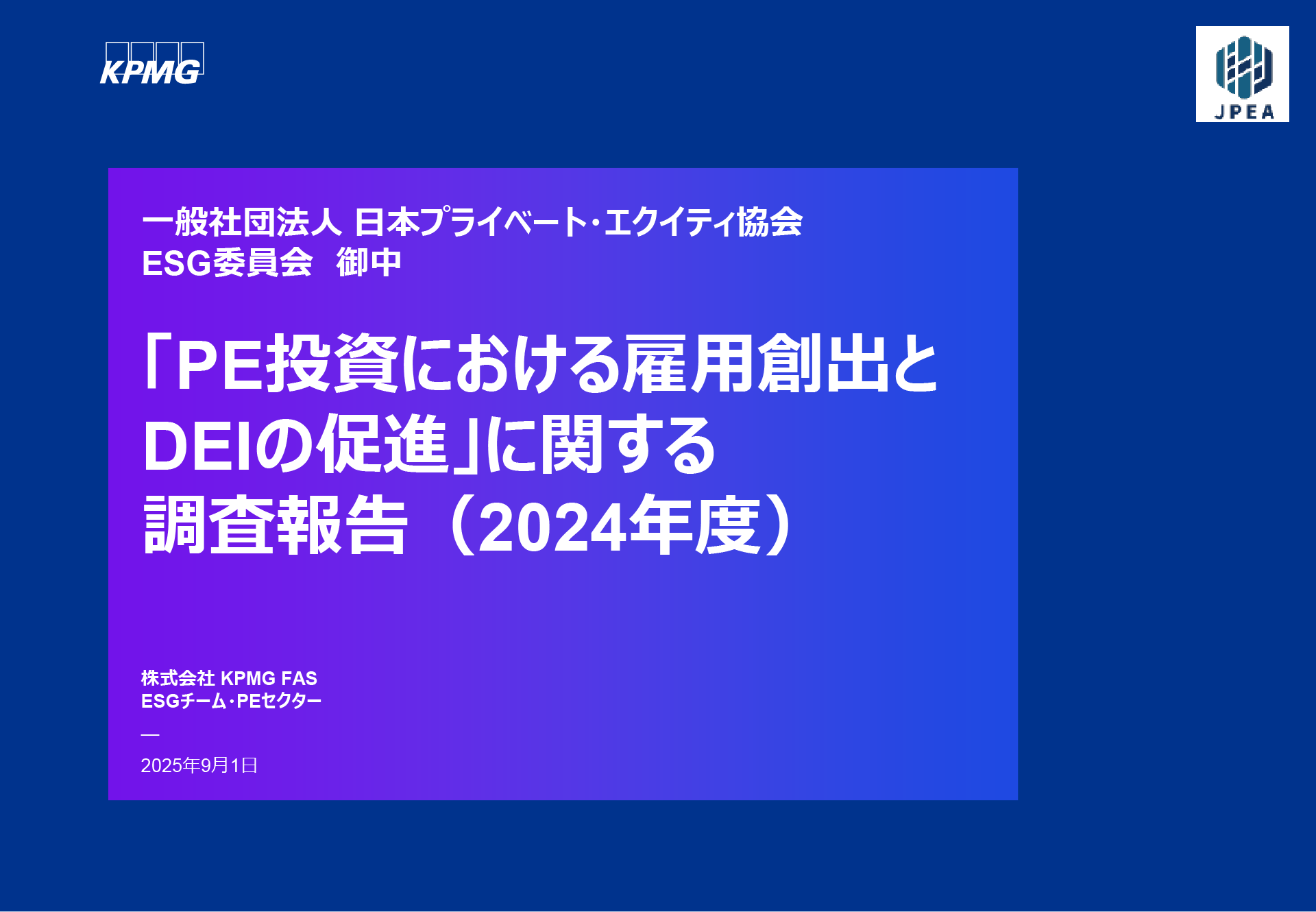 KPMG

JPEA

一般社団法人 日本プライベート・エクイティ協会
ESG委員会　御中

「PE投資における雇用創出とDEIの促進」に関する調査報告（2024年度）

株式会社 KPMG FAS
ESGチーム・PEセクター
—
2025年9月1日